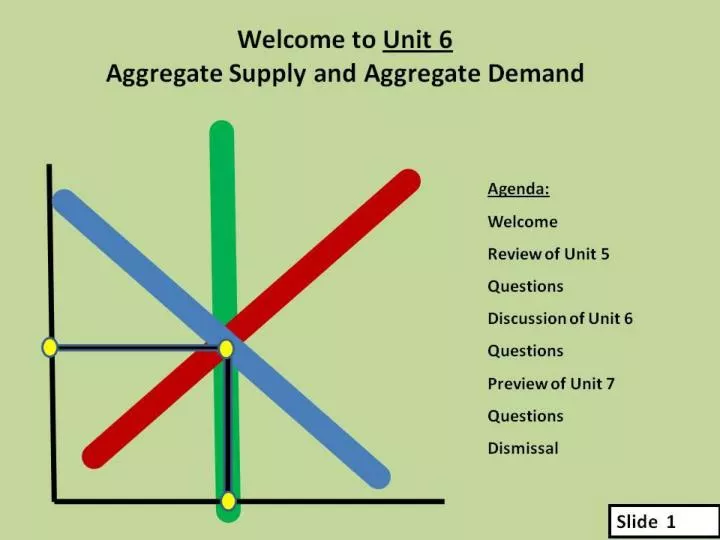 Welcome to Unit 6
Aggregate Supply and Aggregate Demand

Agenda:
Welcome
Review of Unit 5
Questions
Discussion of Unit 6
Questions
Preview of Unit 7
Questions
Dismissal

Slide 1